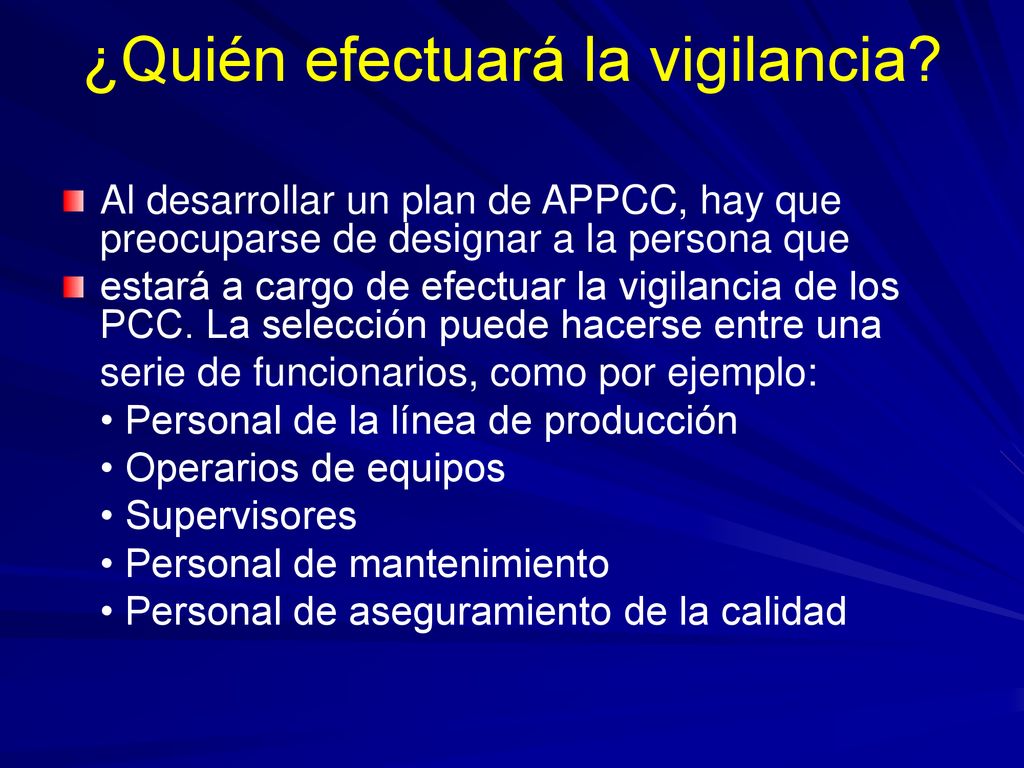 ¿Quién efectuará la vigilancia?

Al desarrollar un plan de APPCC, hay que preocuparse de designar a la persona que

estará a cargo de efectuar la vigilancia de los PCC. La selección puede hacerse entre una serie de funcionarios, como por ejemplo:
• Personal de la línea de producción
• Operarios de equipos
• Supervisores
• Personal de mantenimiento
• Personal de aseguramiento de la calidad